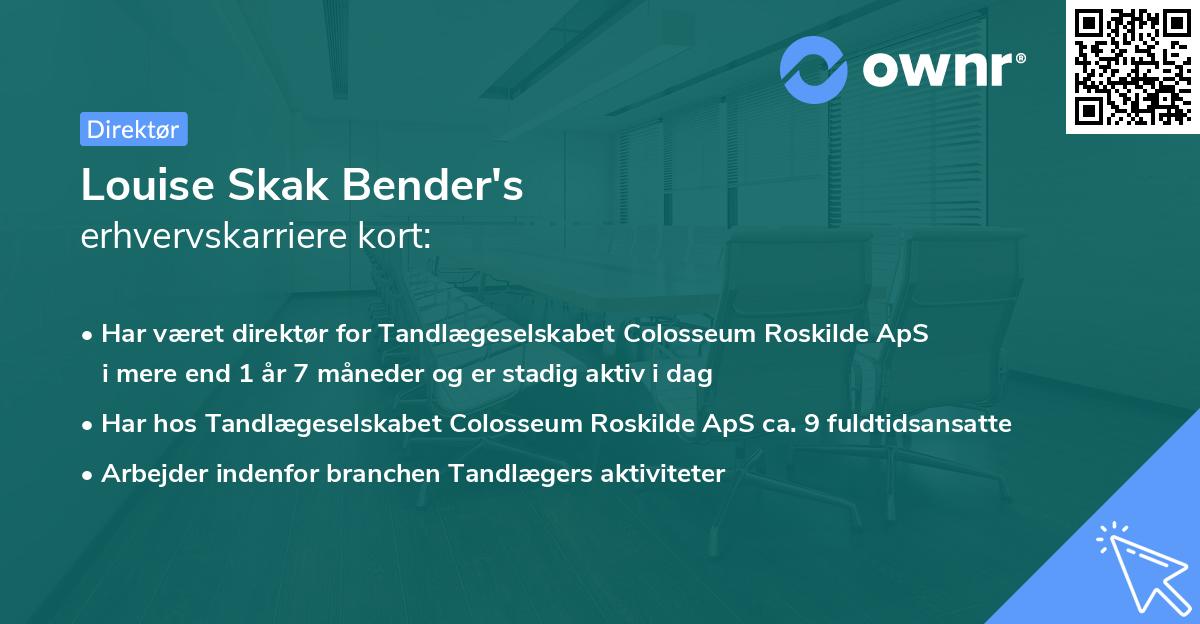 ownr®

Direktør

Louise Skak Bender's
erhvervskarriere kort:

• Har været direktør for Tandlægeselskabet Colosseum Roskilde ApS i mere end 1 år 7 måneder og er stadig aktiv i dag
• Har hos Tandlægeselskabet Colosseum Roskilde ApS ca. 9 fuldtidsansatte
• Arbejder indenfor branchen Tandlægers aktiviteter